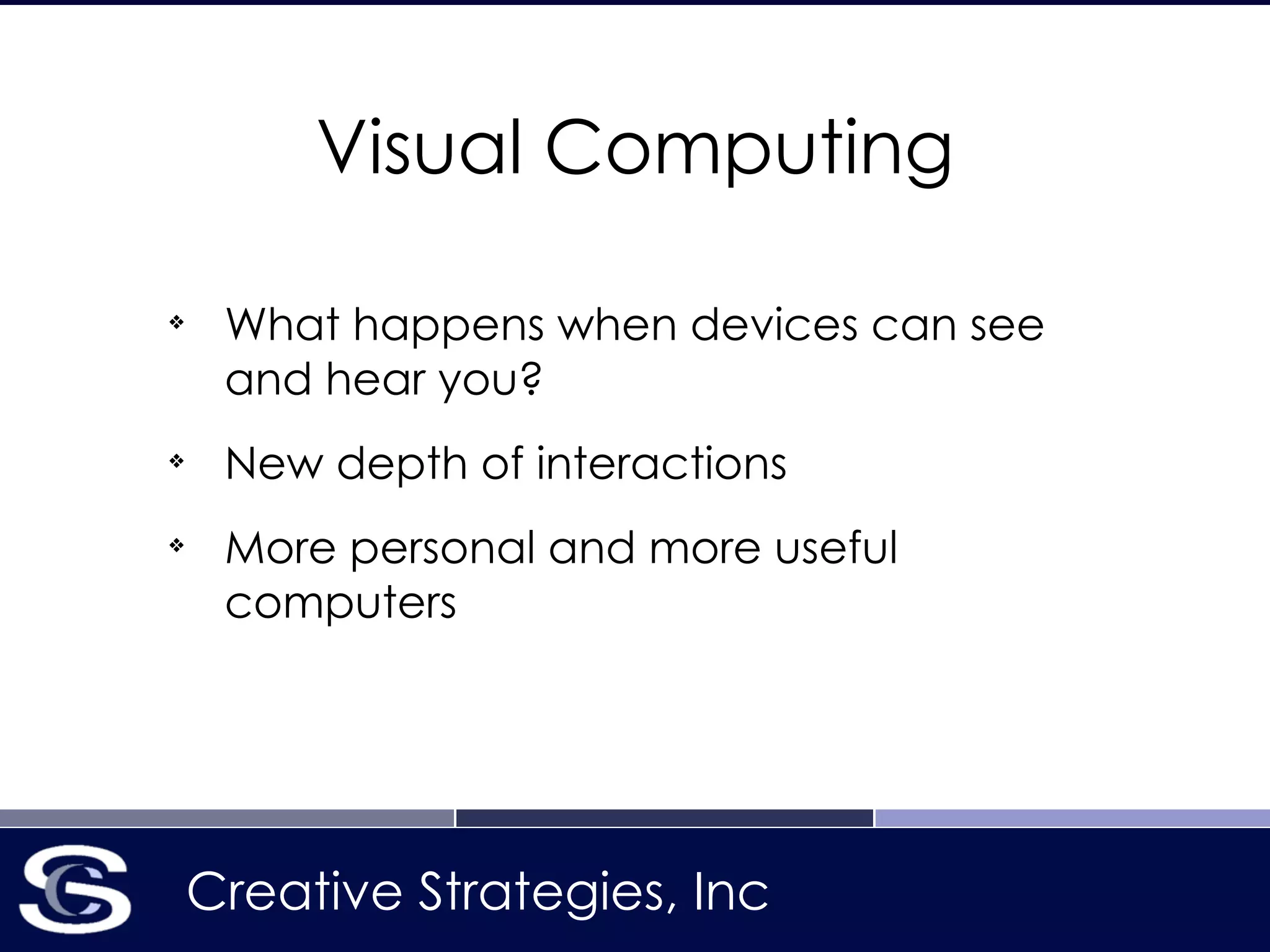 Visual Computing

❖ What happens when devices can see and hear you?

❖ New depth of interactions

❖ More personal and more useful computers

Creative Strategies, Inc